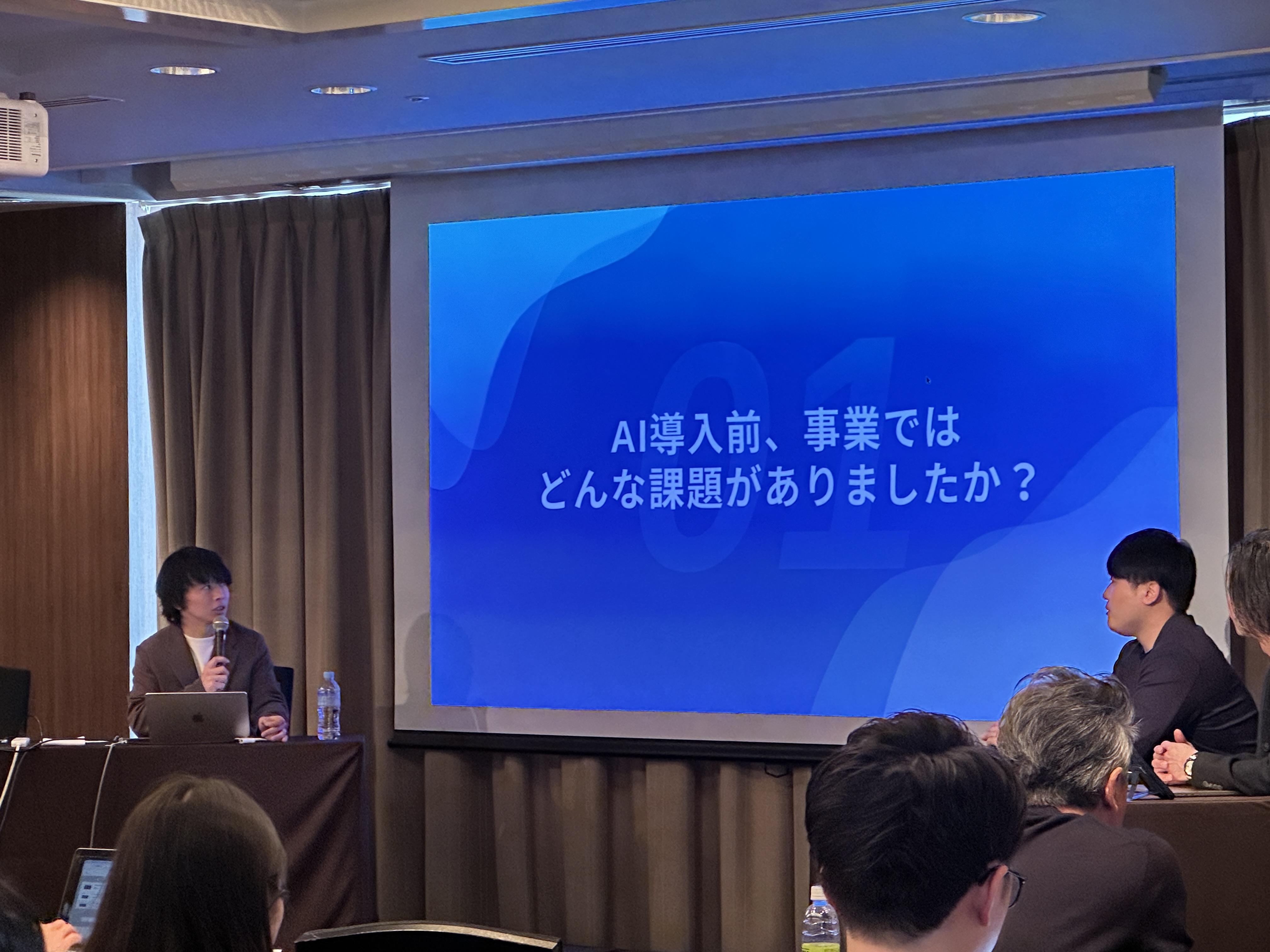 01

AI導入前、事業では
どんな課題がありましたか？